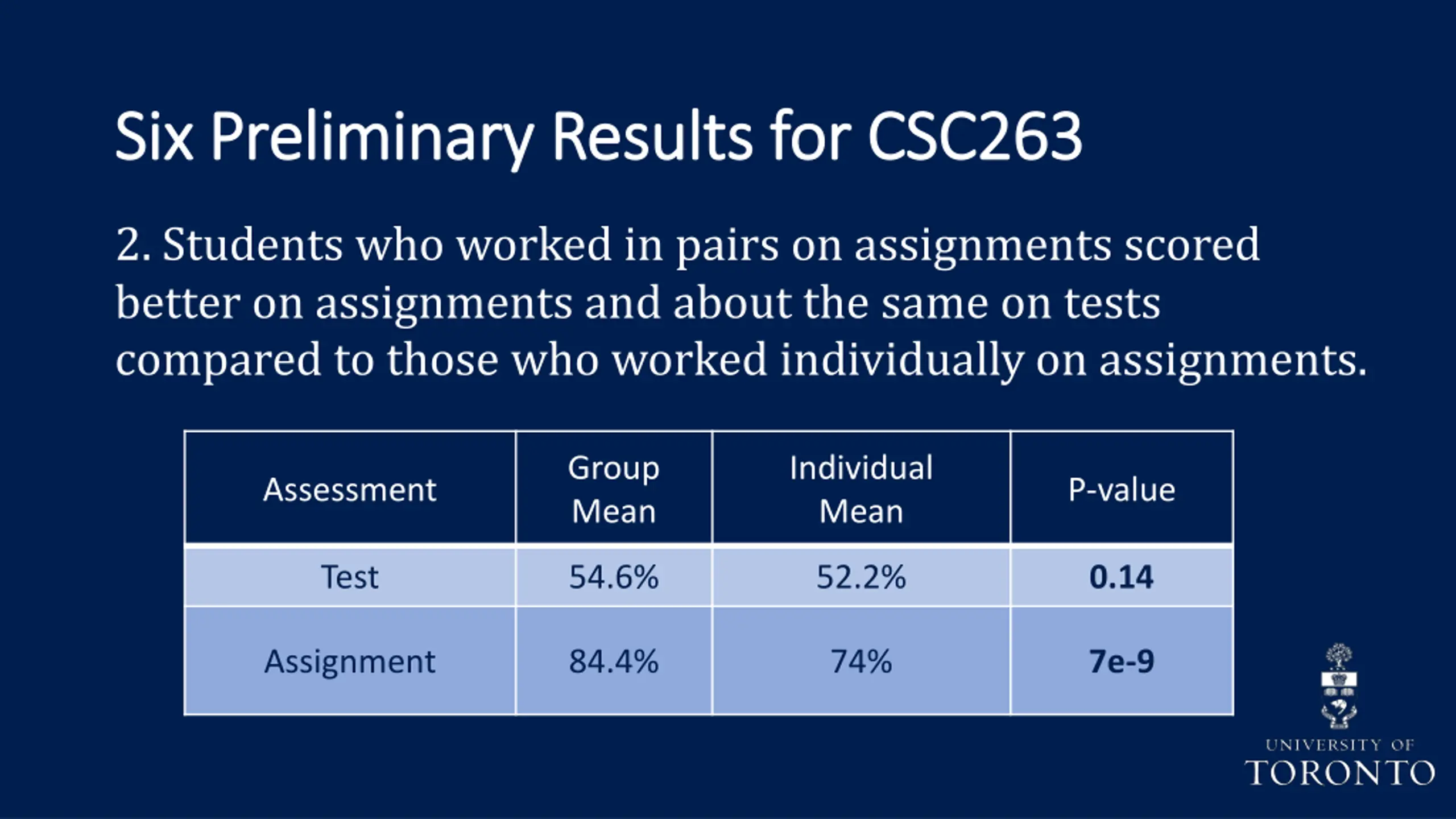 Six Preliminary Results for CSC263

2. Students who worked in pairs on assignments scored better on assignments and about the same on tests compared to those who worked individually on assignments.

| Assessment | Group Mean | Individual Mean | P-value |
|---|---|---|---|
| Test | 54.6% | 52.2% | **0.14** |
| Assignment | 84.4% | 74% | **7e-9** |

UNIVERSITY OF
TORONTO